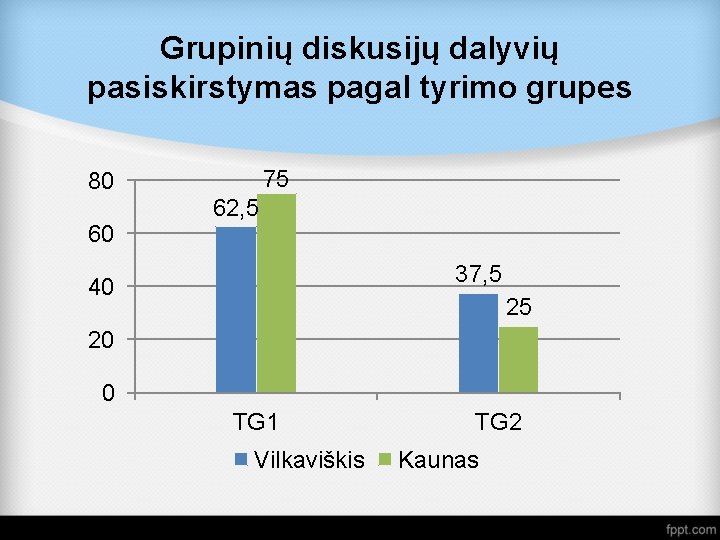 Grupinių diskusijų dalyvių pasiskirstymas pagal tyrimo grupes

80
60
40
20
0

62,5
75
37,5
25

TG1
TG2

Vilkaviškis
Kaunas

fppt.com